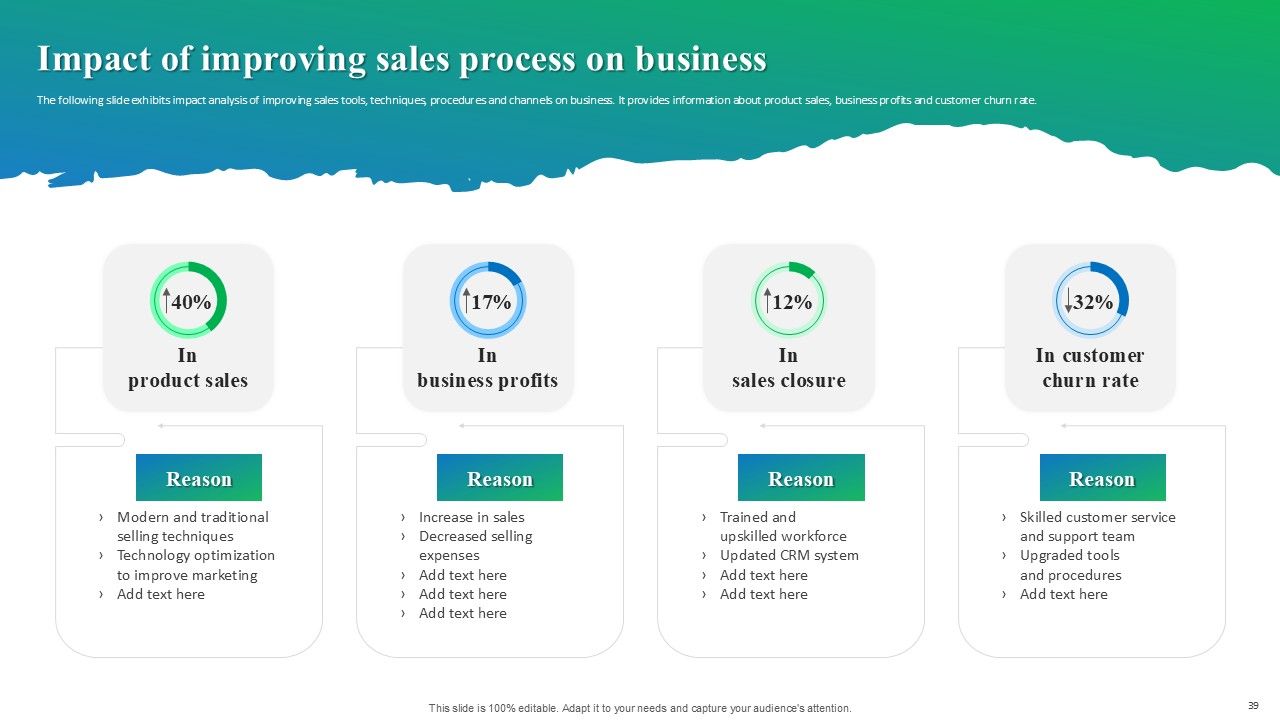 Impact of improving sales process on business

The following slide exhibits impact analysis of improving sales tools, techniques, procedures and channels on business. It provides information about product sales, business profits and customer churn rate.

↑40%

In product sales

Reason

› Modern and traditional selling techniques
› Technology optimization to improve marketing
› Add text here

↑17%

In business profits

Reason

› Increase in sales
› Decreased selling expenses
› Add text here
› Add text here
› Add text here

↑12%

In sales closure

Reason

› Trained and upskilled workforce
› Updated CRM system
› Add text here
› Add text here

↓32%

In customer churn rate

Reason

› Skilled customer service and support team
› Upgraded tools and procedures
› Add text here

This slide is 100% editable. Adapt it to your needs and capture your audience's attention.

39